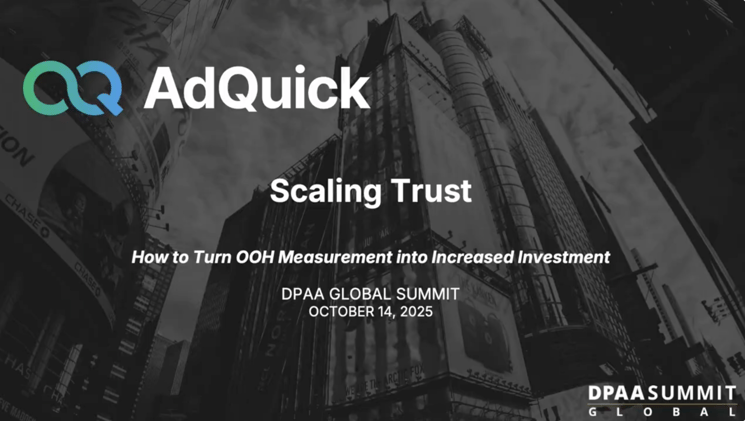 AdQuick

Scaling Trust

How to Turn OOH Measurement into Increased Investment

DPAA GLOBAL SUMMIT
OCTOBER 14, 2025

DPAASUMMIT
GLOBAL